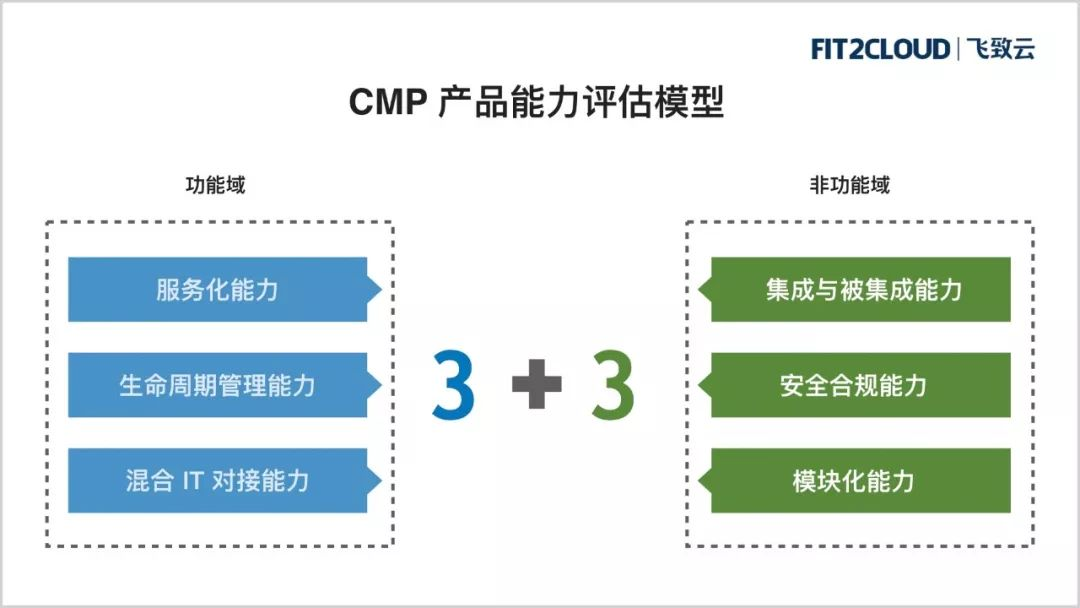 FIT2CLOUD | 飞致云

CMP 产品能力评估模型

功能域

服务化能力

生命周期管理能力

混合 IT 对接能力

3 + 3

非功能域

集成与被集成能力

安全合规能力

模块化能力